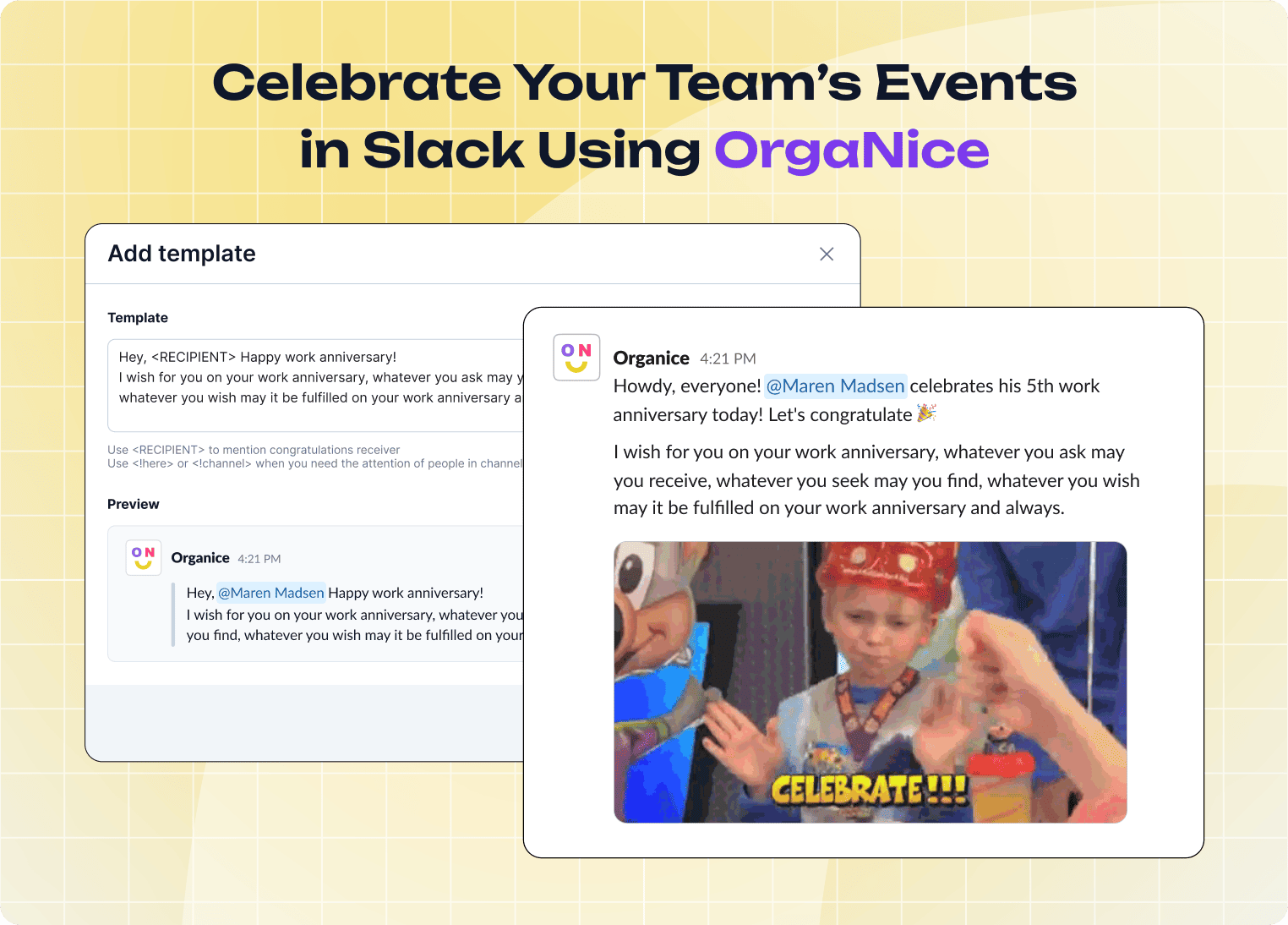 Celebrate Your Team's Events in Slack Using OrgaNice

Add template

Template

Hey, <RECIPIENT> Happy work anniversary!
I wish for you on your work anniversary, whatever you ask may y
whatever you wish may it be fulfilled on your work anniversary a

Use <RECIPIENT> to mention congratulations receiver
Use <!here> or <!channel> when you need the attention of people in channel

Preview

ON

Organice 4:21 PM

Hey, @Maren Madsen Happy work anniversary!
I wish for you on your work anniversary, whatever you
you find, whatever you wish may it be fulfilled on your

ON

Organice 4:21 PM

Howdy, everyone! @Maren Madsen celebrates his 5th work anniversary today! Let's congratulate 🎉

I wish for you on your work anniversary, whatever you ask may you receive, whatever you seek may you find, whatever you wish may it be fulfilled on your work anniversary and always.

CELEBRATE!!!